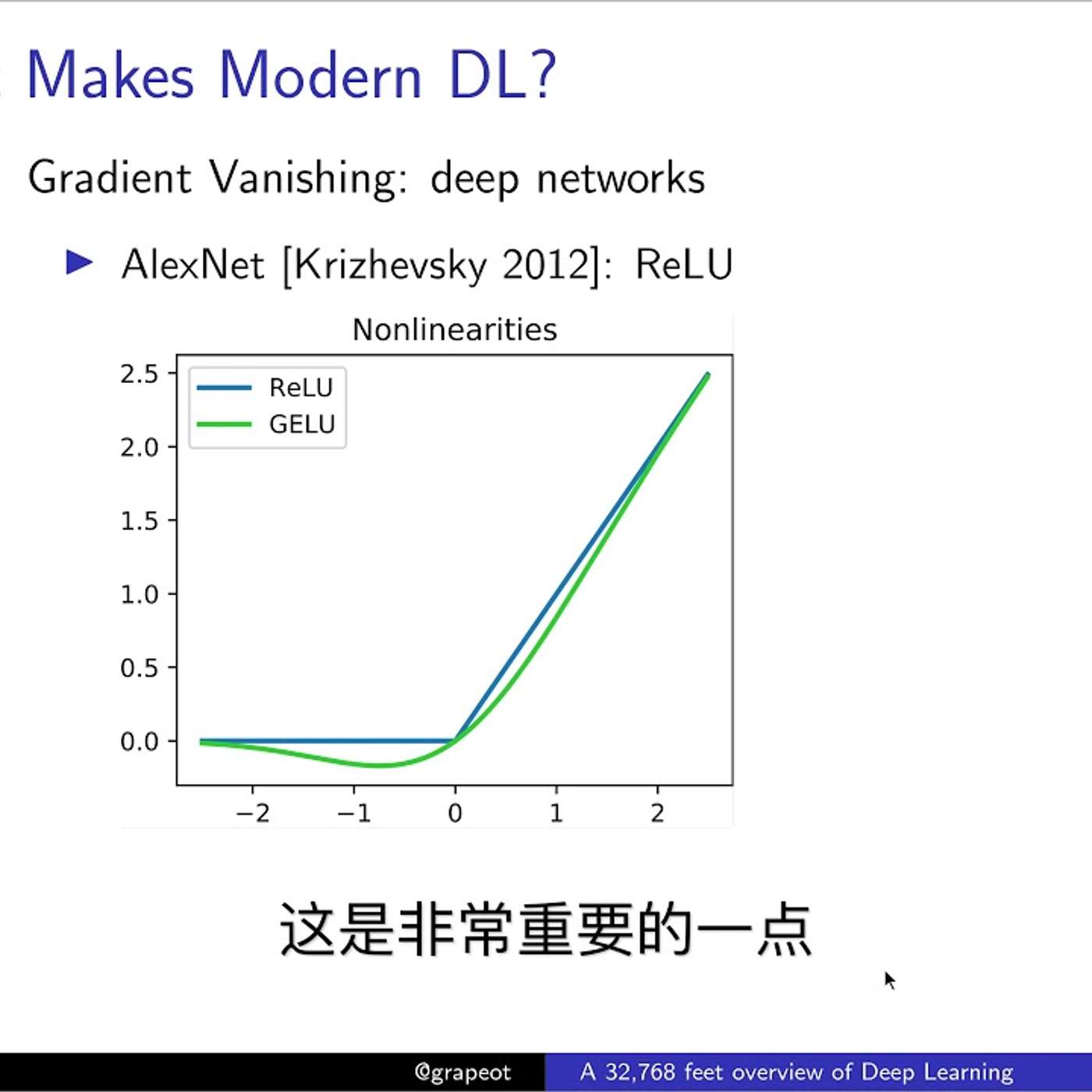 Makes Modern DL?

Gradient Vanishing: deep networks

▶ AlexNet [Krizhevsky 2012]: ReLU

Nonlinearities

ReLU
GELU

2.5
2.0
1.5
1.0
0.5
0.0

−2 −1 0 1 2

这是非常重要的一点

@grapeot A 32,768 feet overview of Deep Learning